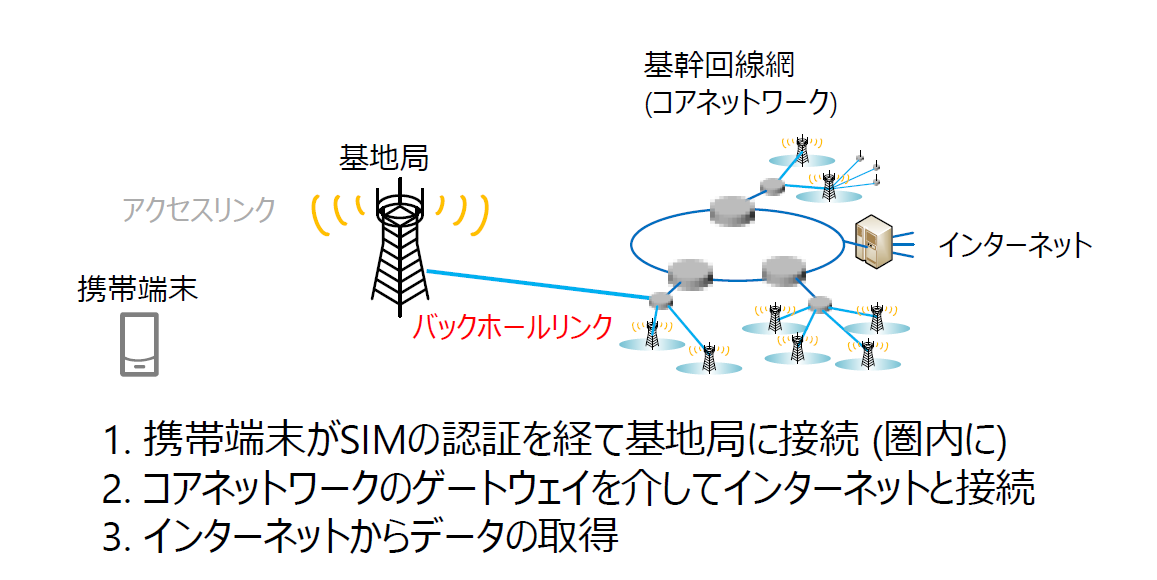 基幹回線網
(コアネットワーク)

基地局

アクセスリンク

インターネット

携帯端末

バックホールリンク

1. 携帯端末がSIMの認証を経て基地局に接続 (圏内に)
2. コアネットワークのゲートウェイを介してインターネットと接続
3. インターネットからデータの取得